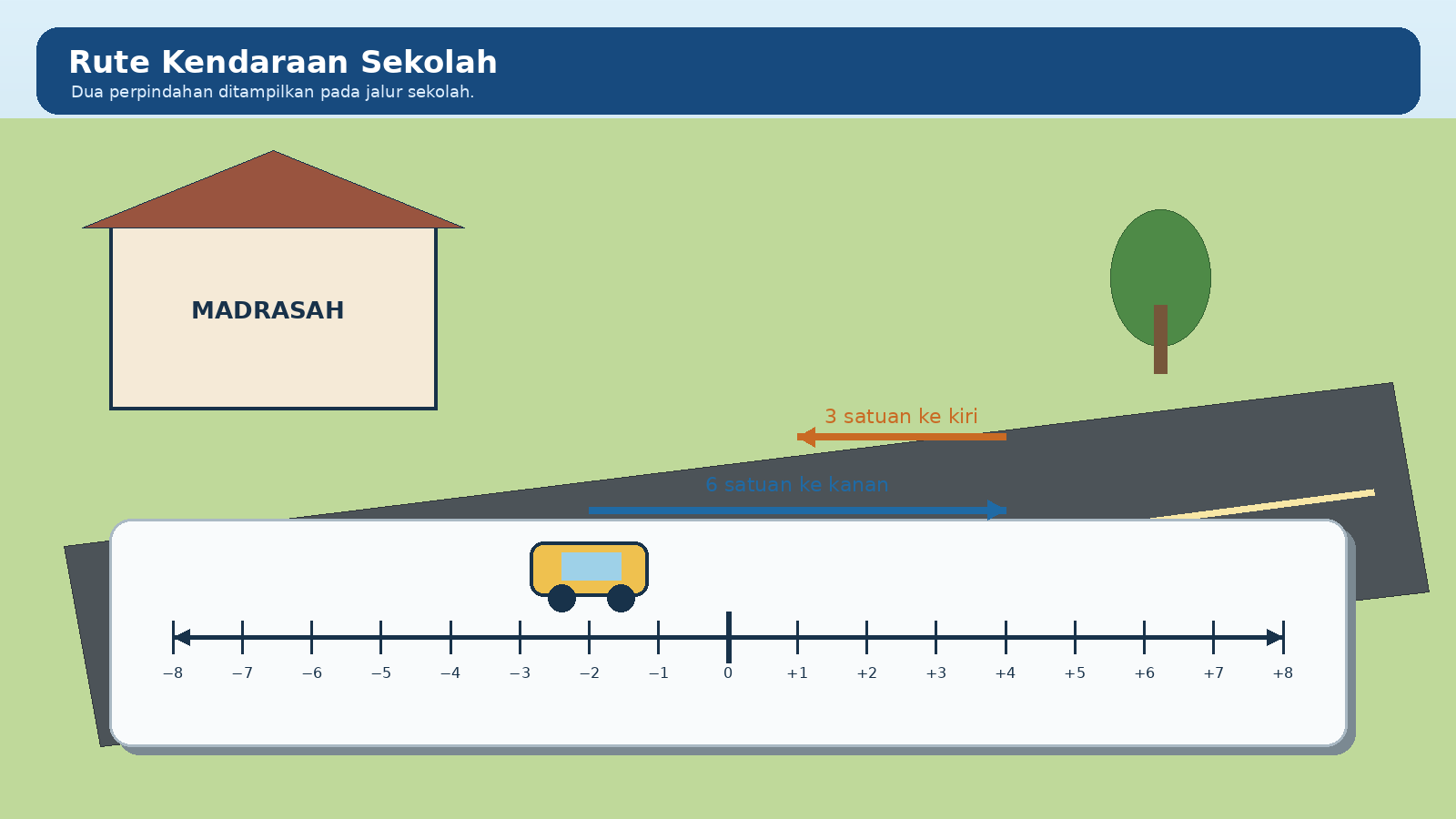 Rute Kendaraan Sekolah
Dua perpindahan ditampilkan pada jalur sekolah.

MADRASAH

3 satuan ke kiri

6 satuan ke kanan

−8 −7 −6 −5 −4 −3 −2 −1 0 +1 +2 +3 +4 +5 +6 +7 +8